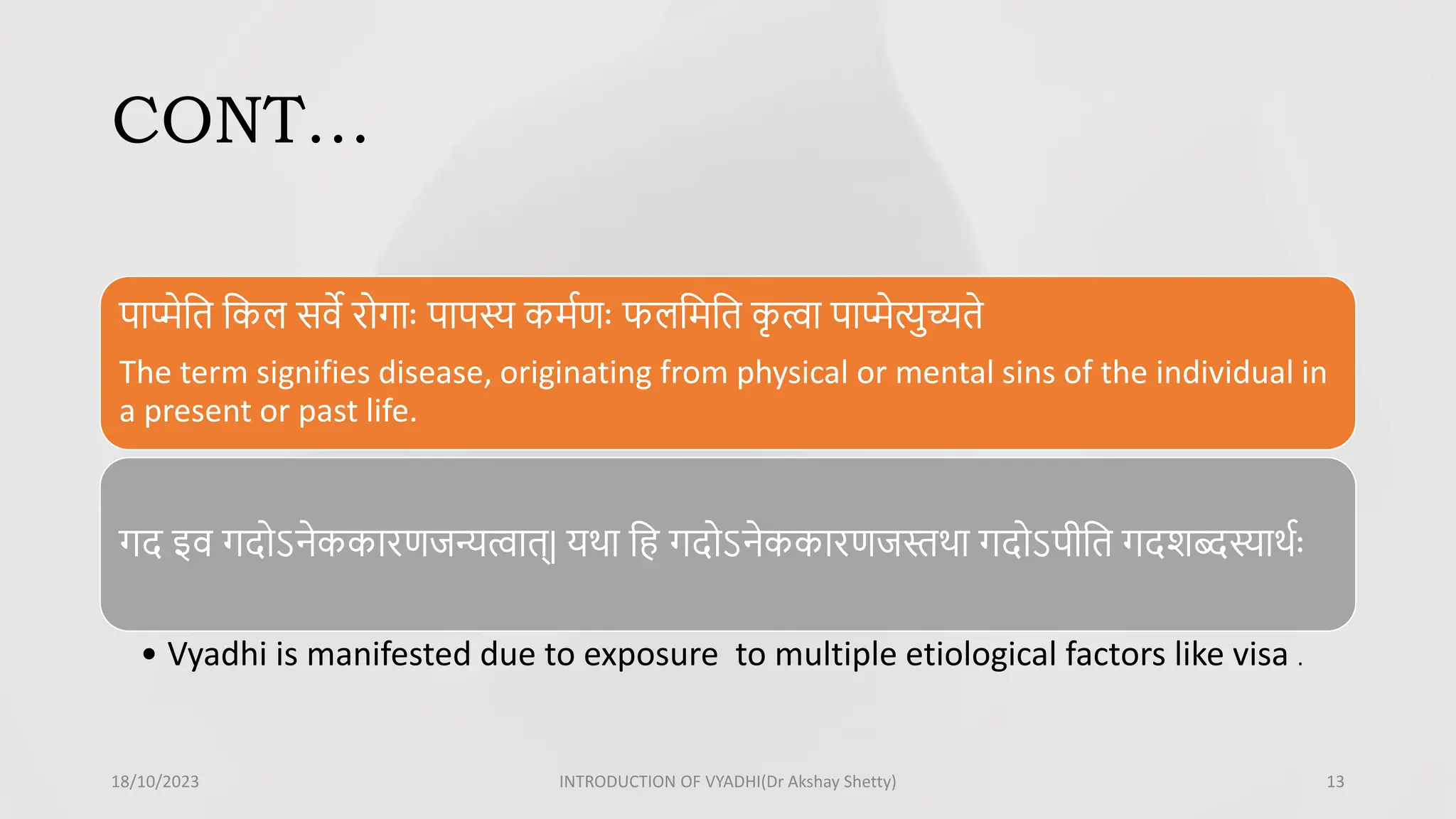 CONT…

पाप्मेति किल सर्वे रोगाः पापस्य कर्मणः फलमिति कृत्वा पाप्मेत्युच्यते

The term signifies disease, originating from physical or mental sins of the individual in a present or past life.

गद इव गदोऽनेककारणजन्यत्वात्| यथा हि गदोऽनेककारणजस्तथा गदोऽपीति गदशब्दस्यार्थः

• Vyadhi is manifested due to exposure to multiple etiological factors like visa .

18/10/2023

INTRODUCTION OF VYADHI(Dr Akshay Shetty)

13